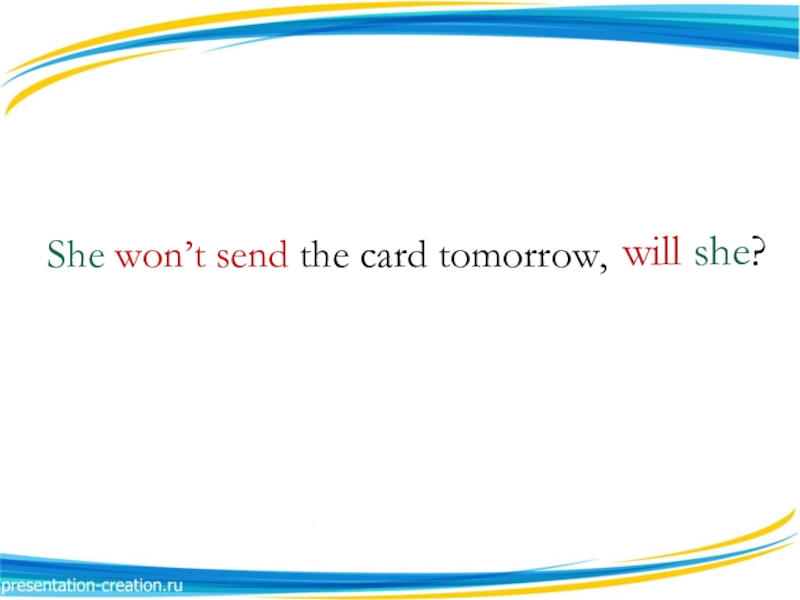 She won’t send the card tomorrow, will she?

presentation-creation.ru